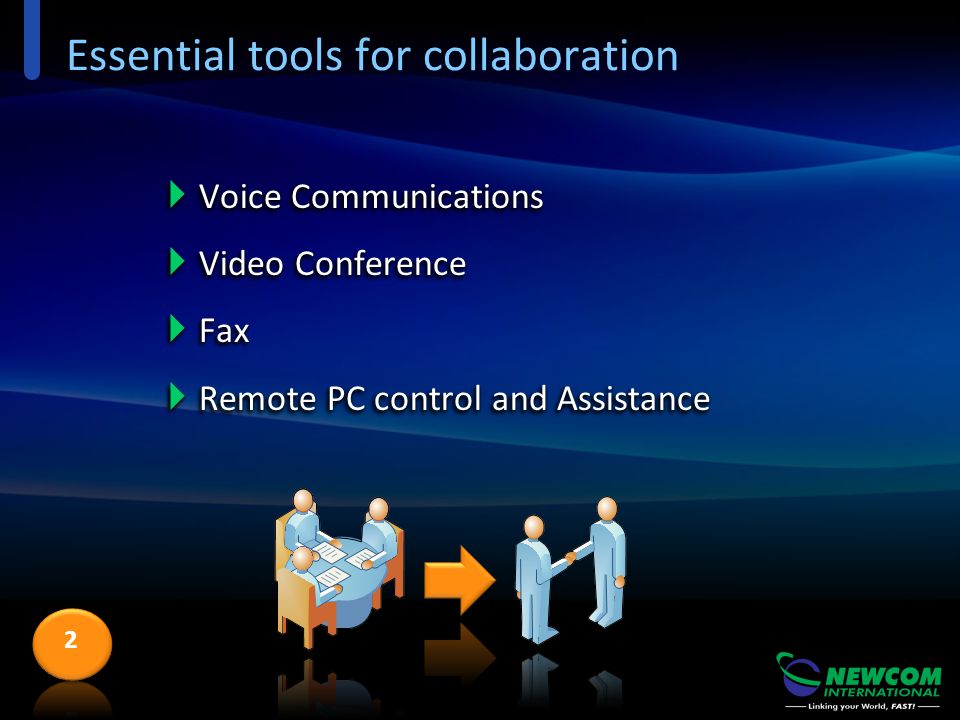 Essential tools for collaboration

Voice Communications

Video Conference

Fax

Remote PC control and Assistance

2

NEWCOM
INTERNATIONAL
Linking your World, FAST!